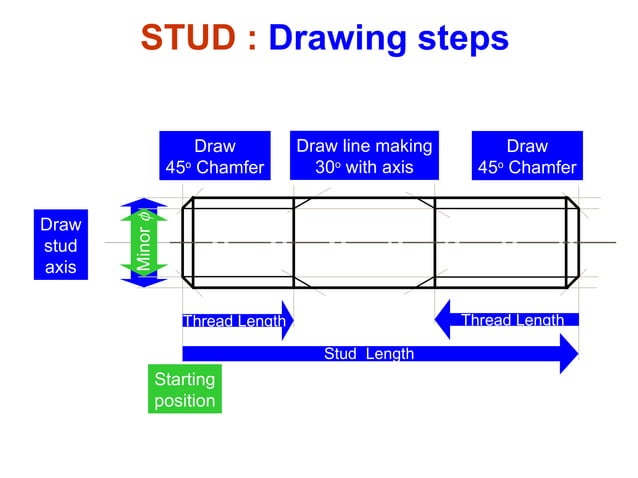 STUD : Drawing steps

Draw $45^o$ Chamfer

Draw line making $30^o$ with axis

Draw $45^o$ Chamfer

Draw stud axis

Minor $\phi$

Thread Length

Thread Length

Stud Length

Starting position